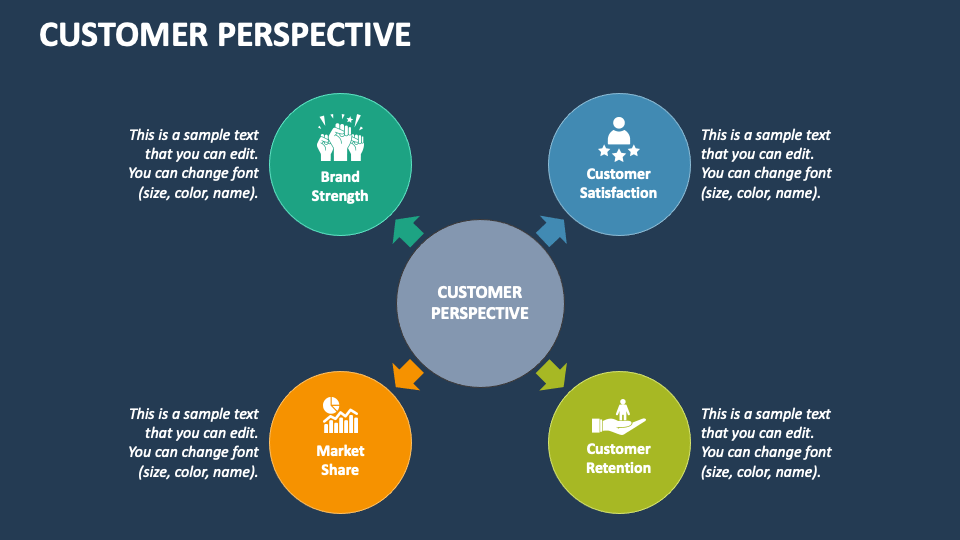 CUSTOMER PERSPECTIVE

This is a sample text that you can edit. You can change font (size, color, name).

Brand Strength

Customer Satisfaction

This is a sample text that you can edit. You can change font (size, color, name).

CUSTOMER PERSPECTIVE

This is a sample text that you can edit. You can change font (size, color, name).

Market Share

Customer Retention

This is a sample text that you can edit. You can change font (size, color, name).